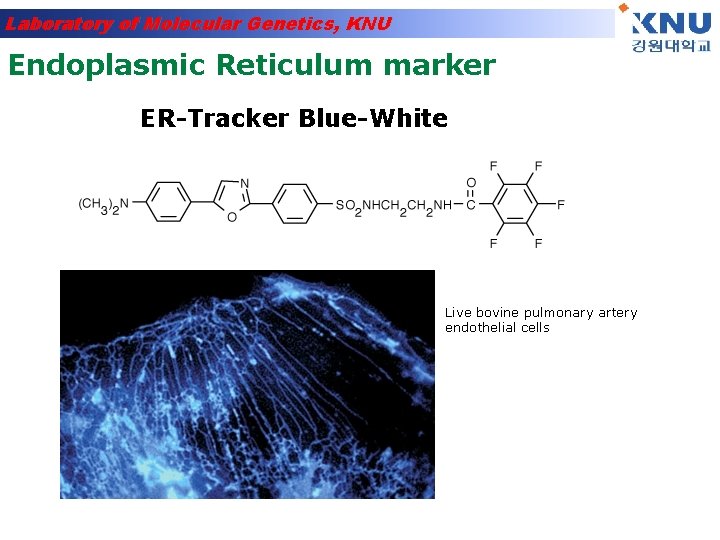 Laboratory of Molecular Genetics, KNU

KNU
강원대학교

Endoplasmic Reticulum marker

ER-Tracker Blue-White

$(CH_3)_2N$ N O $SO_2NHCH_2CH_2NH$ O C F F F F F

Live bovine pulmonary artery endothelial cells